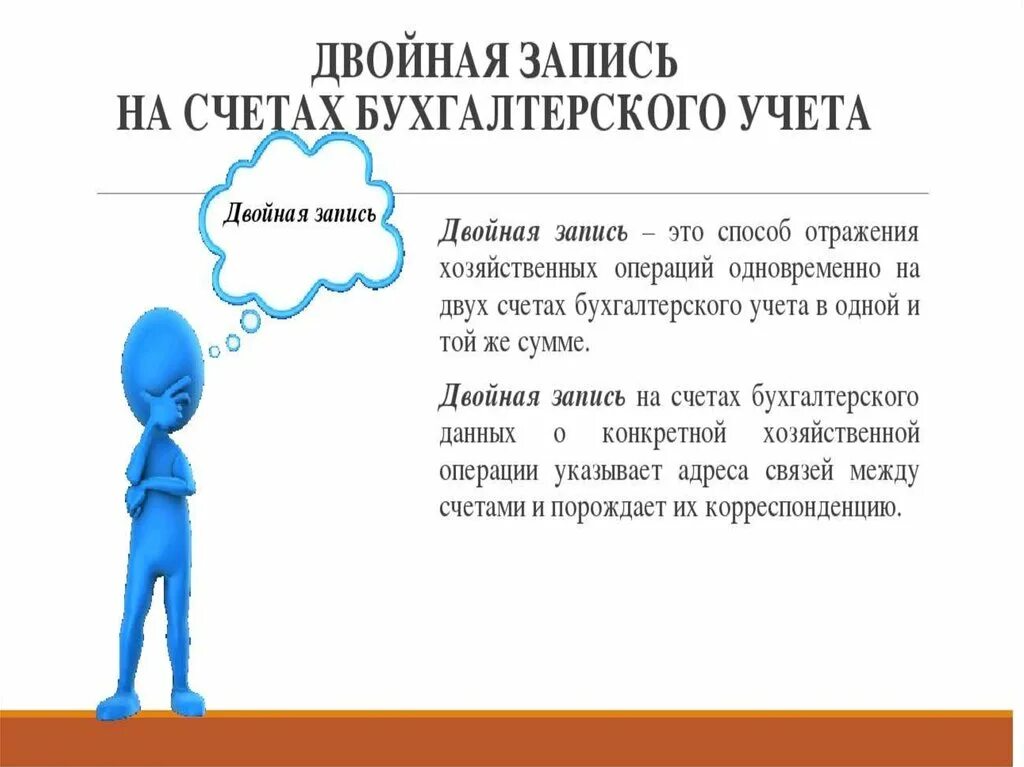 ДВОЙНАЯ ЗАПИСЬ
НА СЧЕТАХ БУХГАЛТЕРСКОГО УЧЕТА

Двойная запись

Двойная запись – это способ отражения хозяйственных операций одновременно на двух счетах бухгалтерского учета в одной и той же сумме.

Двойная запись на счетах бухгалтерского данных о конкретной хозяйственной операции указывает адреса связей между счетами и порождает их корреспонденцию.